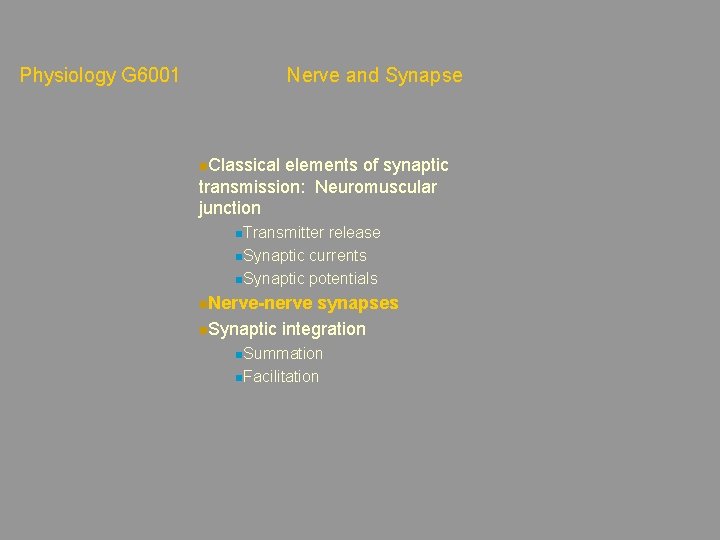 Physiology G6001

Nerve and Synapse

Classical elements of synaptic transmission: Neuromuscular junction

Transmitter release

Synaptic currents

Synaptic potentials

Nerve-nerve synapses

Synaptic integration

Summation

Facilitation